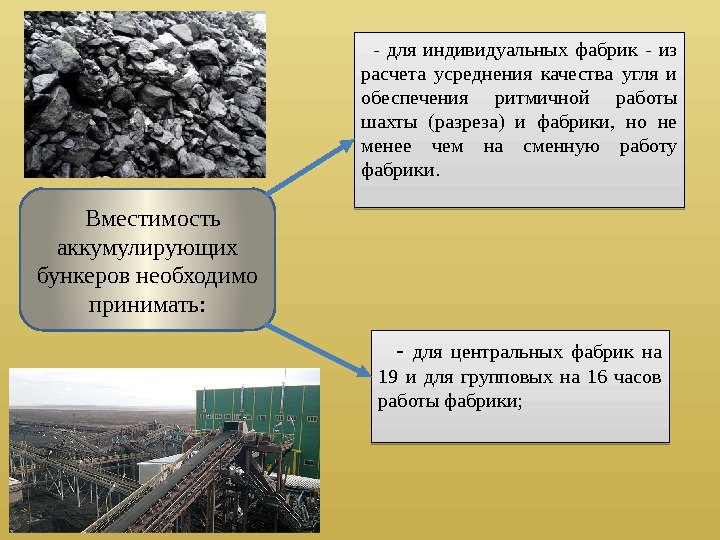 Вместимость аккумулирующих бункеров необходимо принимать:

- для индивидуальных фабрик - из расчета усреднения качества угля и обеспечения ритмичной работы шахты (разреза) и фабрики, но не менее чем на сменную работу фабрики.

- для центральных фабрик на 19 и для групповых на 16 часов работы фабрики;